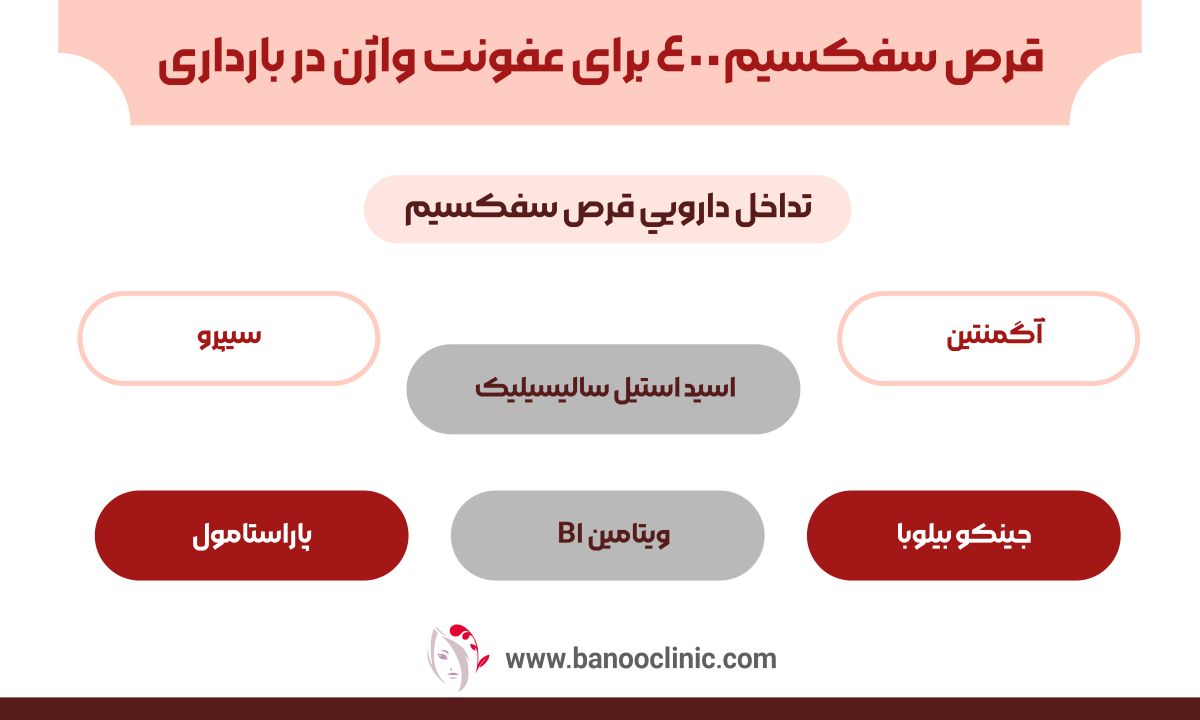 قرص سفکسیم ۴۰۰ برای عفونت واژن در بارداری

تداخل دارویی قرص سفکسیم

آگمنتین

سیپرو

اسید استیل سالیسیلیک

جینکو بیلوبا

ویتامین B1

پاراستامول

www.banooclinic.com